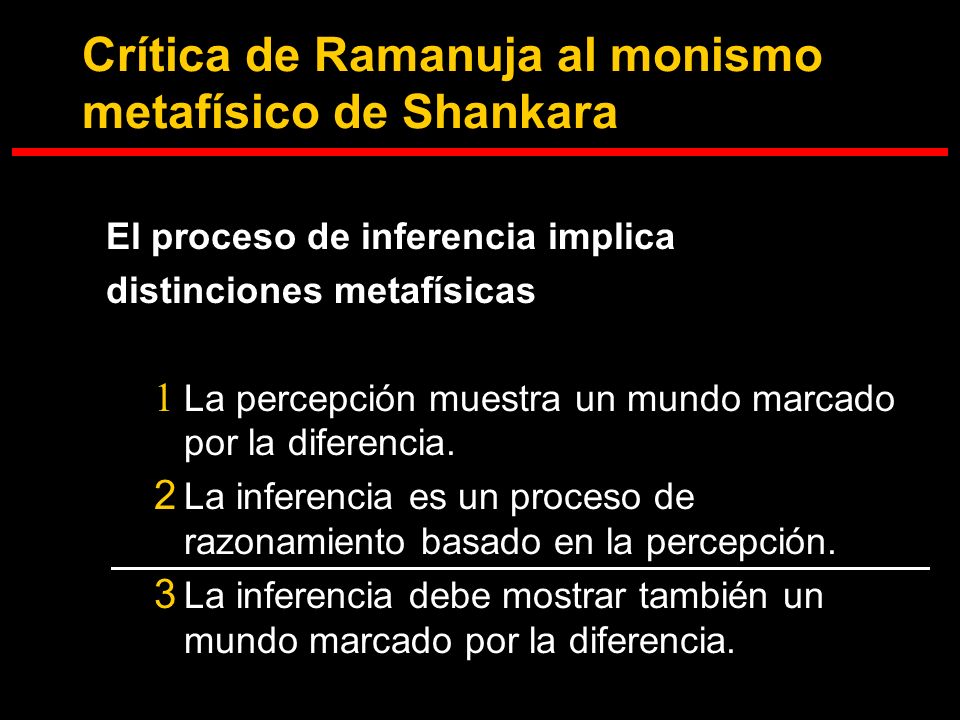 Crítica de Ramanuja al monismo metafísico de Shankara

El proceso de inferencia implica distinciones metafísicas

1 La percepción muestra un mundo marcado por la diferencia.

2 La inferencia es un proceso de razonamiento basado en la percepción.

3 La inferencia debe mostrar también un mundo marcado por la diferencia.